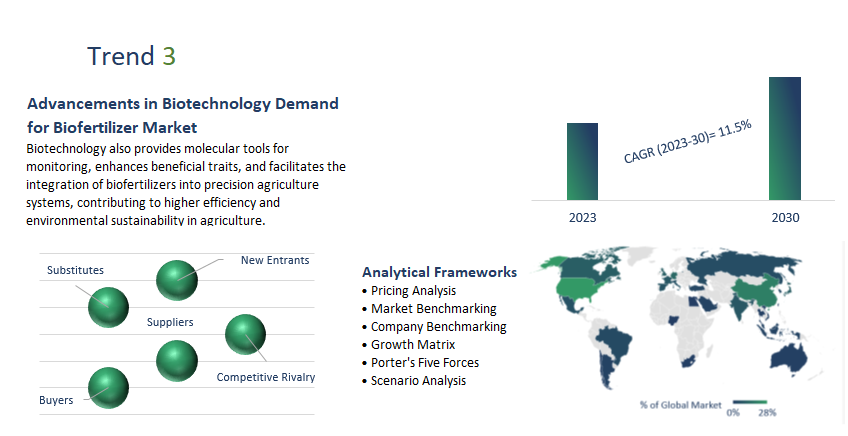 Trend 3

Advancements in Biotechnology Demand for Biofertilizer Market

Biotechnology also provides molecular tools for monitoring, enhances beneficial traits, and facilitates the integration of biofertilizers into precision agriculture systems, contributing to higher efficiency and environmental sustainability in agriculture.

CAGR (2023-30)= 11.5%

2023

2030

Substitutes

New Entrants

Suppliers

Competitive Rivalry

Buyers

Analytical Frameworks
• Pricing Analysis
• Market Benchmarking
• Company Benchmarking
• Growth Matrix
• Porter's Five Forces
• Scenario Analysis

% of Global Market 0% 28%